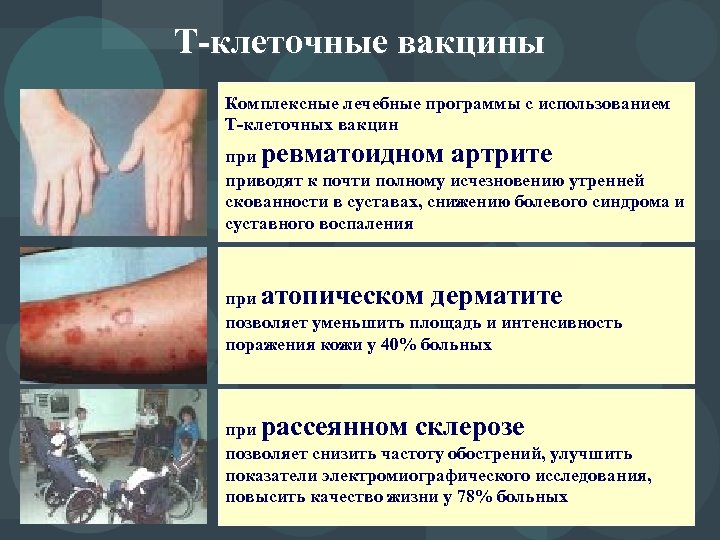 Т-клеточные вакцины

Комплексные лечебные программы с использованием Т-клеточных вакцин

при ревматоидном артрите
приводят к почти полному исчезновению утренней скованности в суставах, снижению болевого синдрома и суставного воспаления

при атопическом дерматите
позволяет уменьшить площадь и интенсивность поражения кожи у 40% больных

при рассеянном склерозе
позволяет снизить частоту обострений, улучшить показатели электромиографического исследования, повысить качество жизни у 78% больных